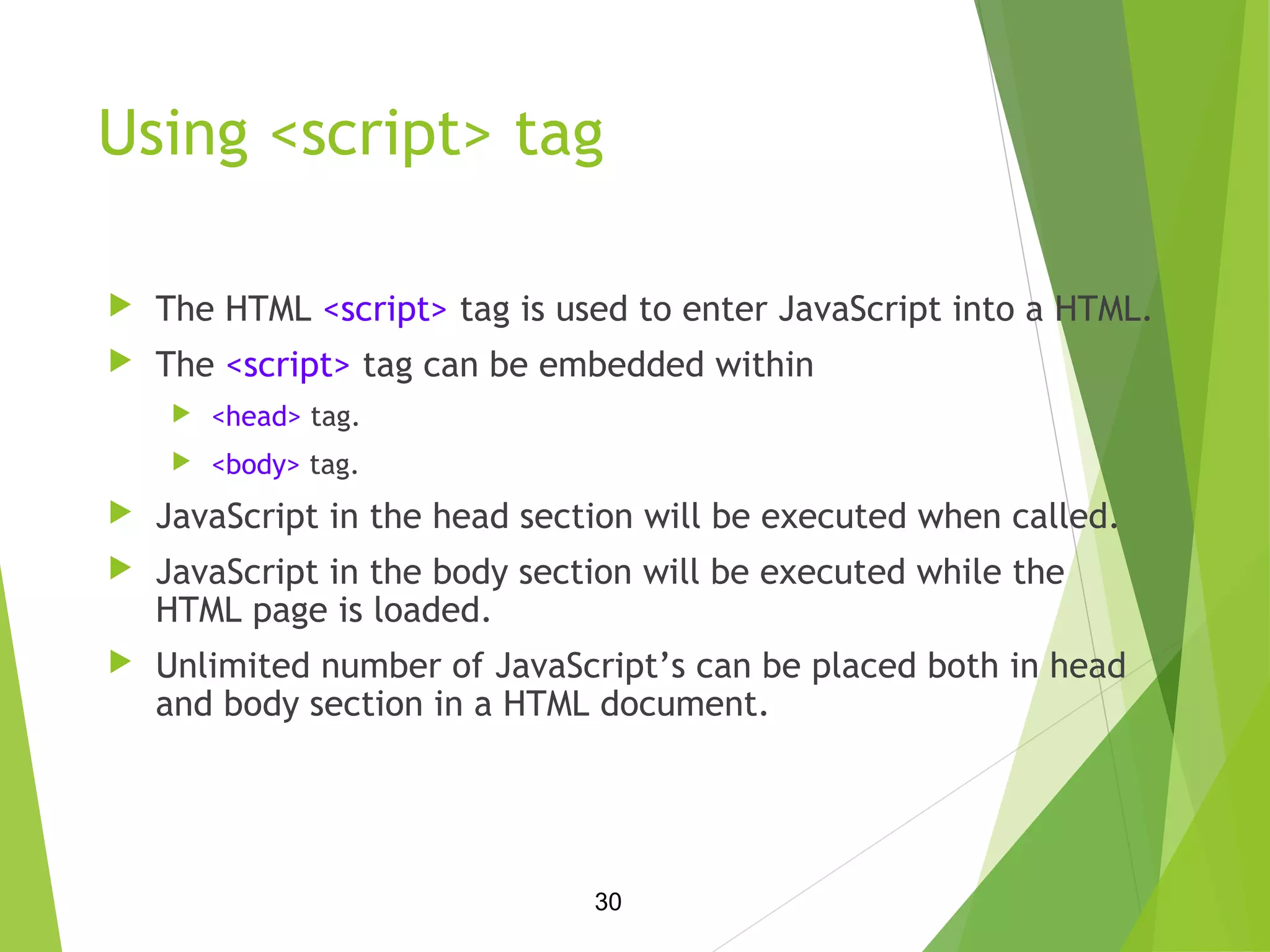 Using <script> tag

The HTML <script> tag is used to enter JavaScript into a HTML.

The <script> tag can be embedded within

<head> tag.

<body> tag.

JavaScript in the head section will be executed when called.

JavaScript in the body section will be executed while the HTML page is loaded.

Unlimited number of JavaScript’s can be placed both in head and body section in a HTML document.

30